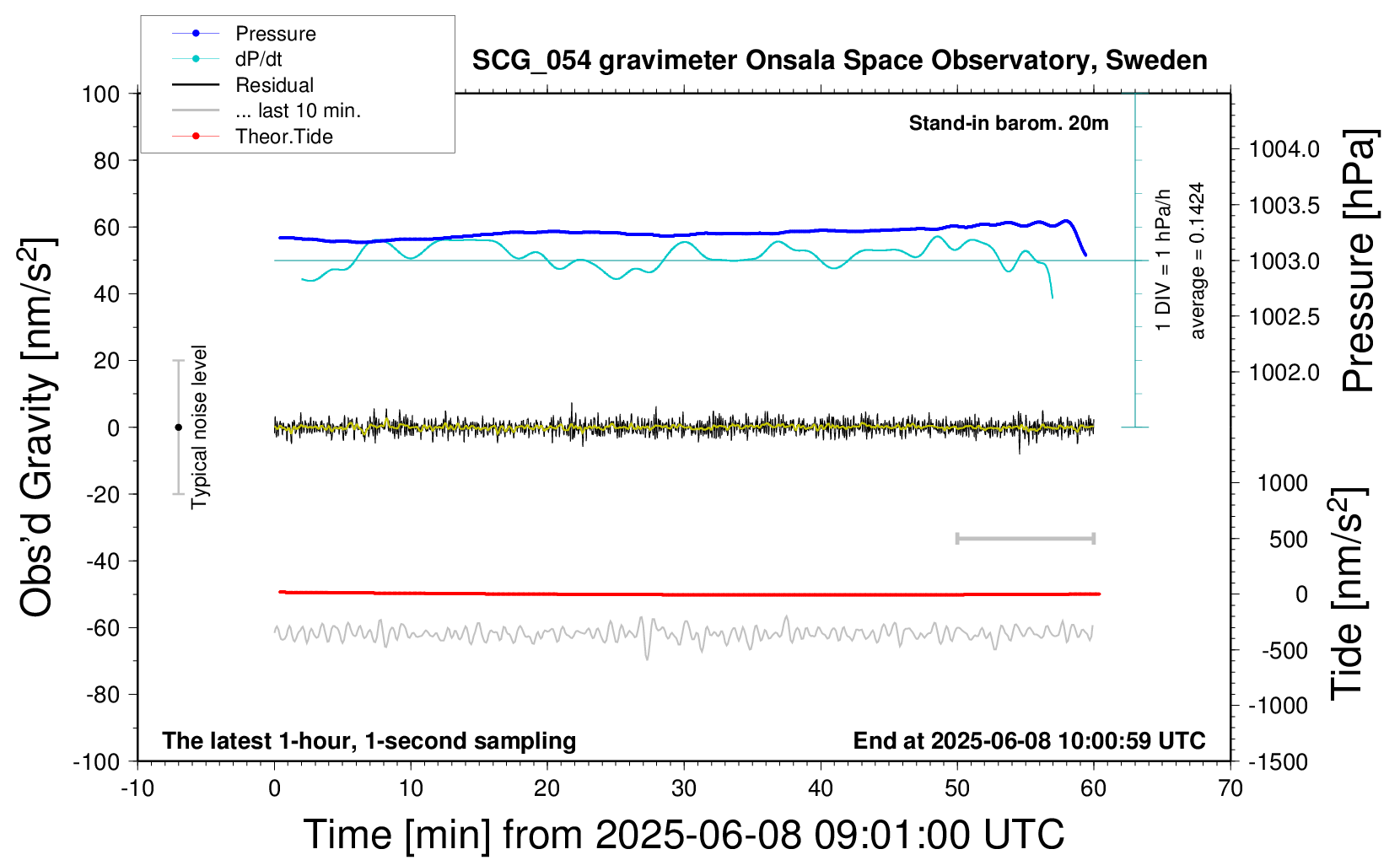 Pressure
dP/dt
Residual
... last 10 min.
Theor.Tide

SCG_054 gravimeter Onsala Space Observatory, Sweden

Stand-in barom. 20m

1 DIV = 1 hPa/h
average = 0.1424

Typical noise level

Obs'd Gravity [nm/s$^2$]

100
80
60
40
20
0
-20
-40
-60
-80
-100

Pressure [hPa]

1004.0
1003.5
1003.0
1002.5
1002.0

Tide [nm/s$^2$]

1000
500
0
-500
-1000
-1500

The latest 1-hour, 1-second sampling

End at 2025-06-08 10:00:59 UTC

-10
0
10
20
30
40
50
60
70

Time [min] from 2025-06-08 09:01:00 UTC